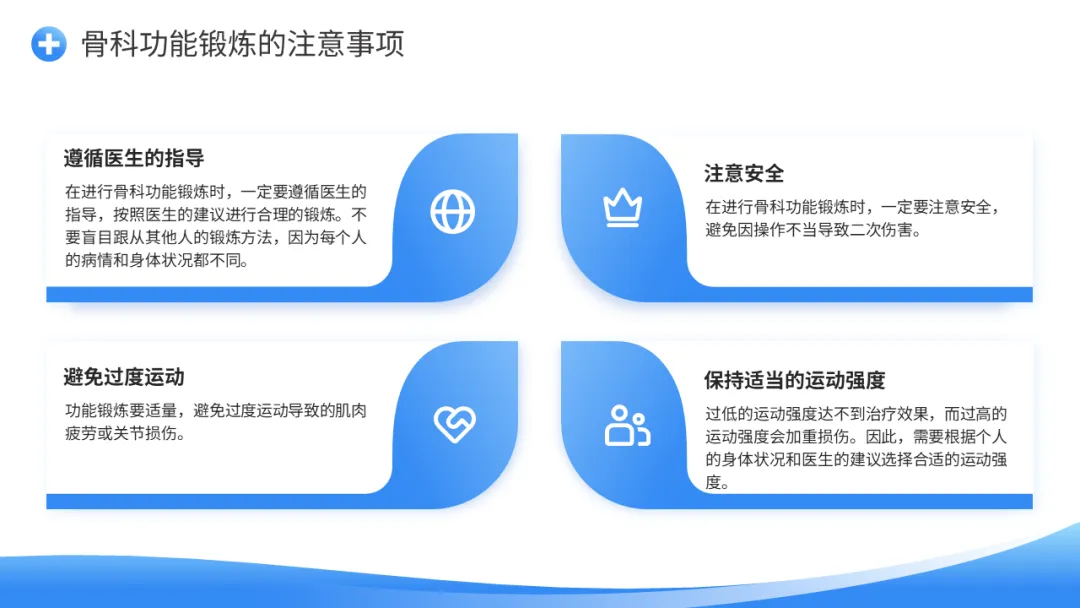 骨科功能锻炼的注意事项

遵循医生的指导

在进行骨科功能锻炼时，一定要遵循医生的指导，按照医生的建议进行合理的锻炼。不要盲目跟从其他人的锻炼方法，因为每个人的病情和身体状况都不同。

注意安全

在进行骨科功能锻炼时，一定要注意安全，避免因操作不当导致二次伤害。

避免过度运动

功能锻炼要适量，避免过度运动导致的肌肉疲劳或关节损伤。

保持适当的运动强度

过低的运动强度达不到治疗效果，而过高的运动强度会加重损伤。因此，需要根据个人的身体状况和医生的建议选择合适的运动强度。